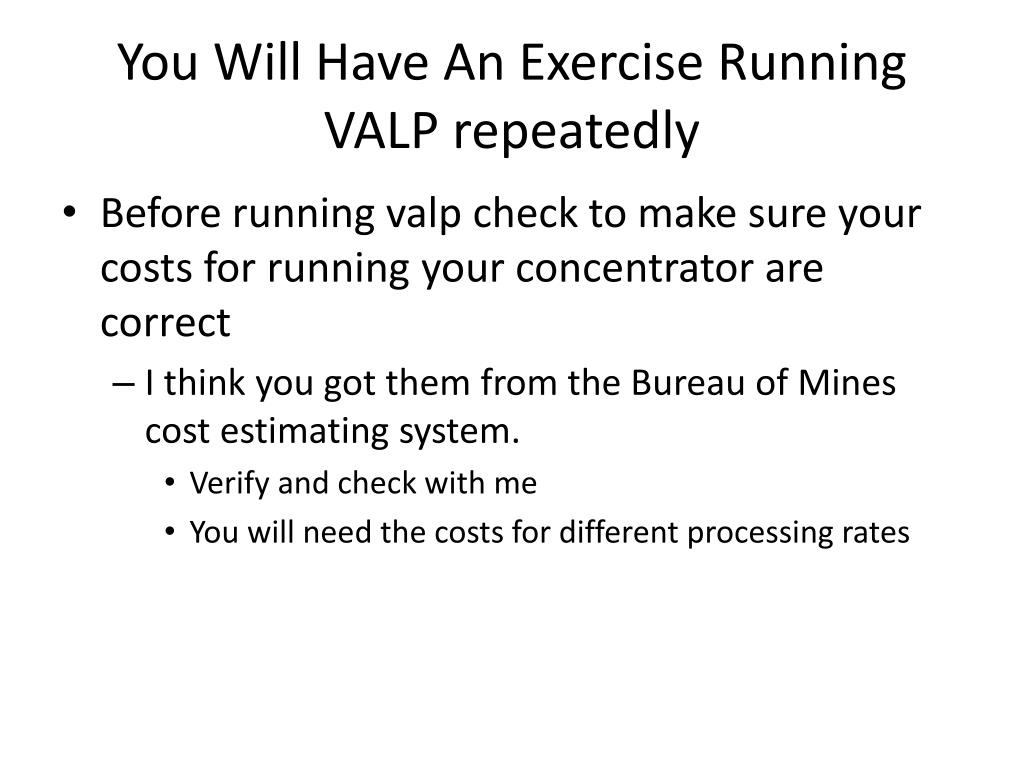 You Will Have An Exercise Running VALP repeatedly

• Before running valp check to make sure your costs for running your concentrator are correct
  – I think you got them from the Bureau of Mines cost estimating system.
    • Verify and check with me
    • You will need the costs for different processing rates